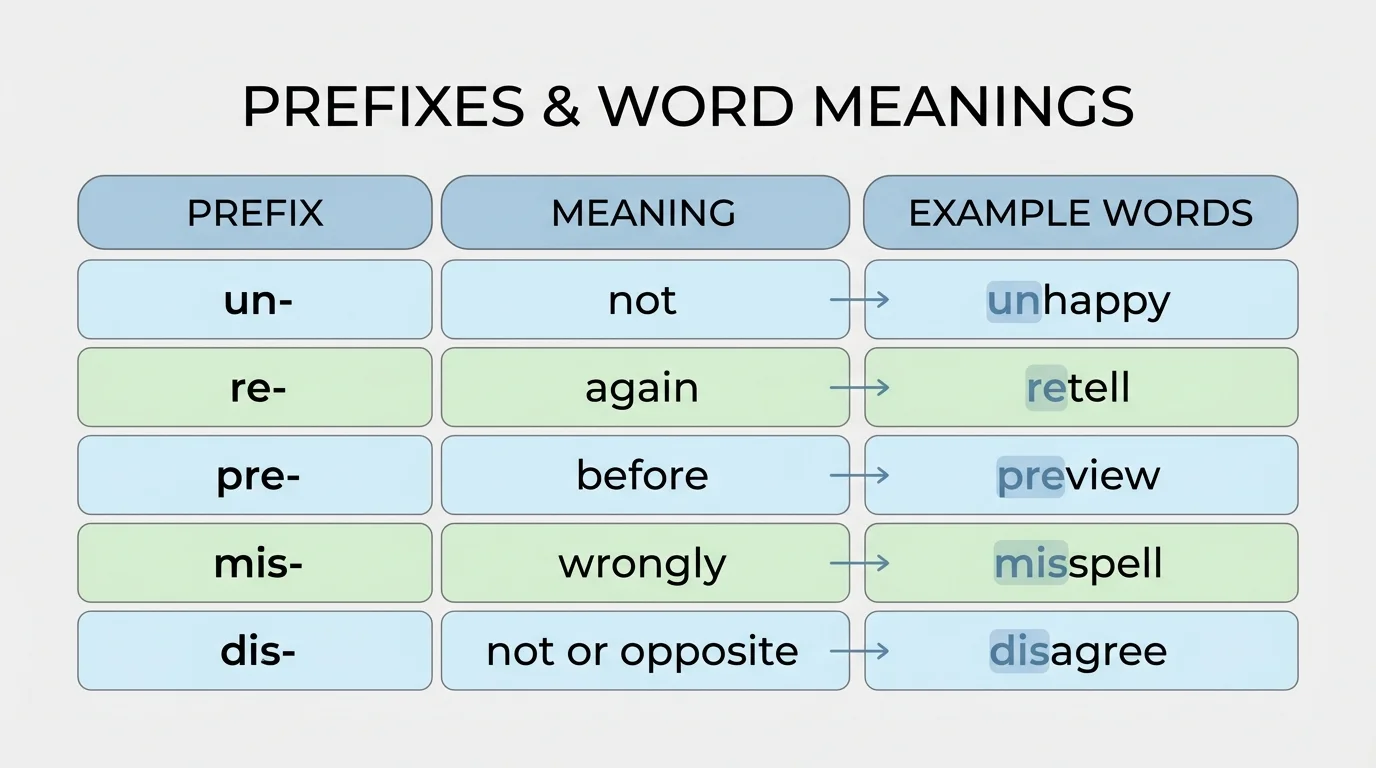 PREFIXES & WORD MEANINGS

| PREFIX | MEANING | EXAMPLE WORDS |
|---|---|---|
| un- | not | unhappy |
| re- | again | retell |
| pre- | before | preview |
| mis- | wrongly | misspell |
| dis- | not or opposite | disagree |